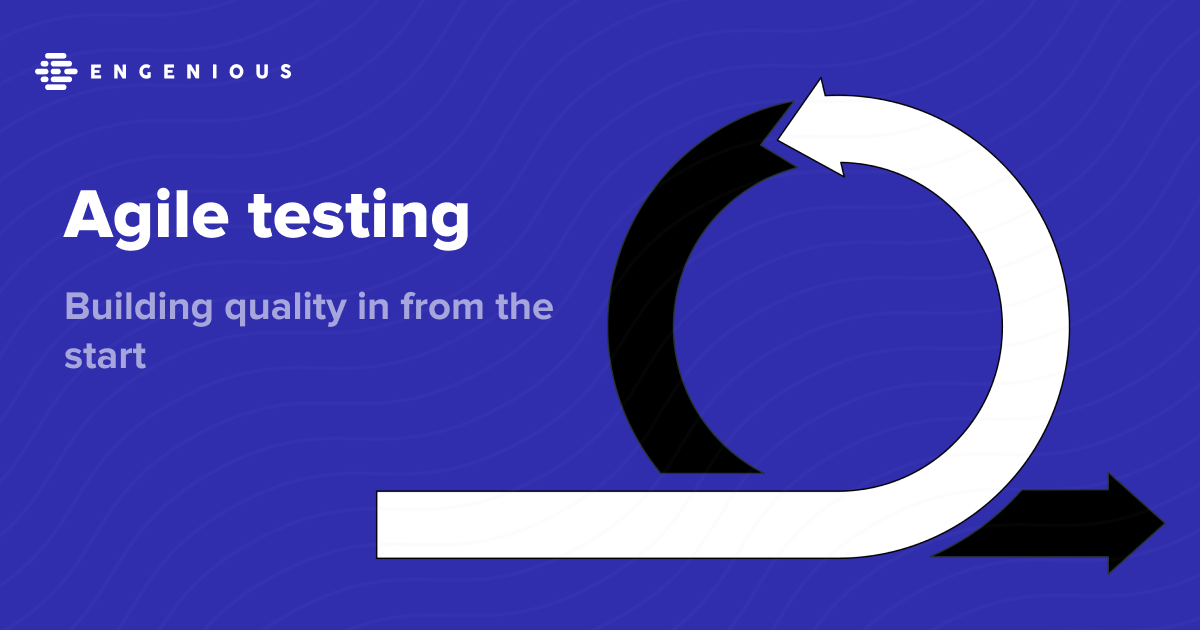 ENGENIOUS

Agile testing

Building quality in from the start